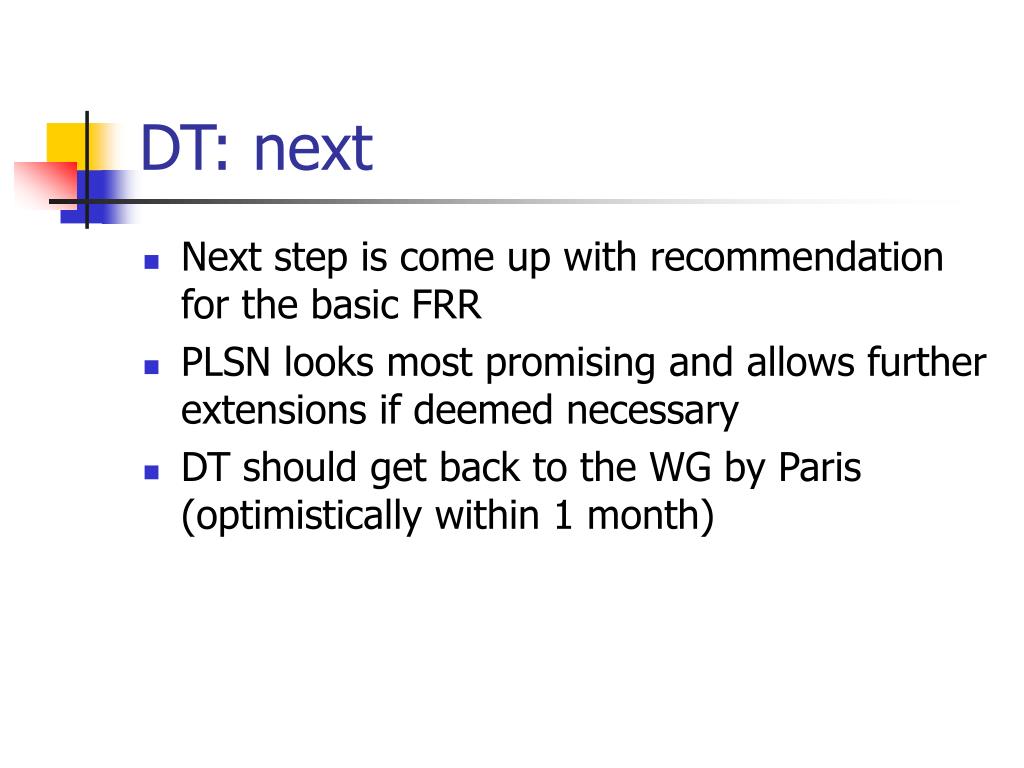 DT: next

- Next step is come up with recommendation for the basic FRR
- PLSN looks most promising and allows further extensions if deemed necessary
- DT should get back to the WG by Paris (optimistically within 1 month)